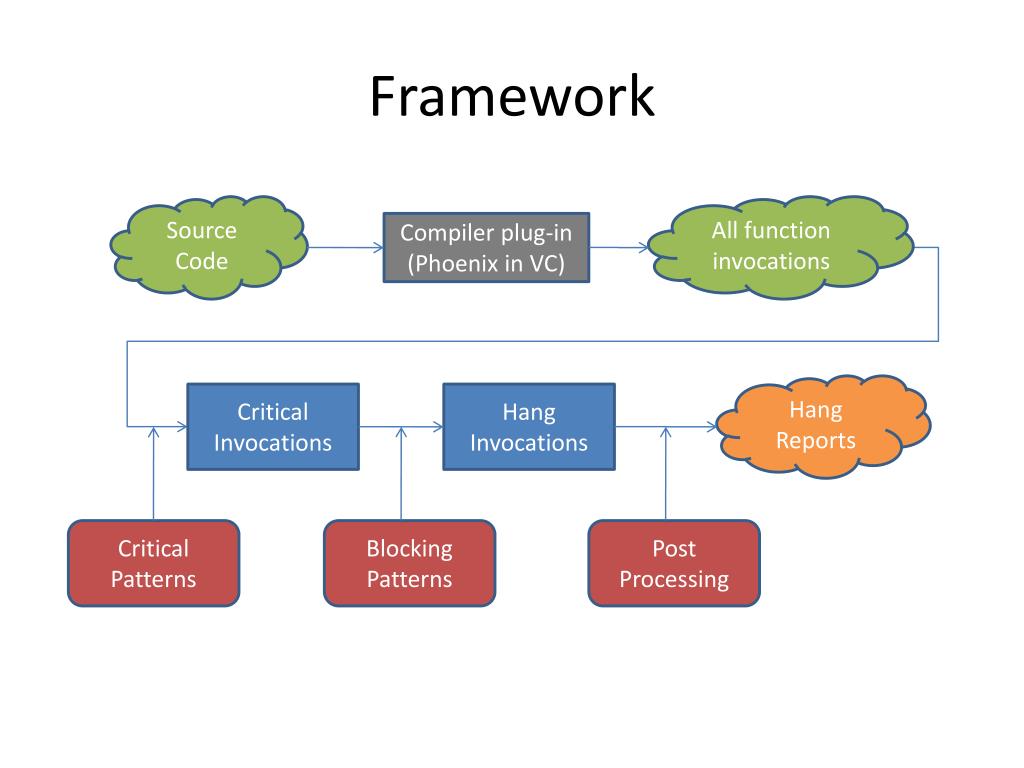 Framework

Source Code

Compiler plug-in (Phoenix in VC)

All function invocations

Critical Invocations

Hang Invocations

Hang Reports

Critical Patterns

Blocking Patterns

Post Processing